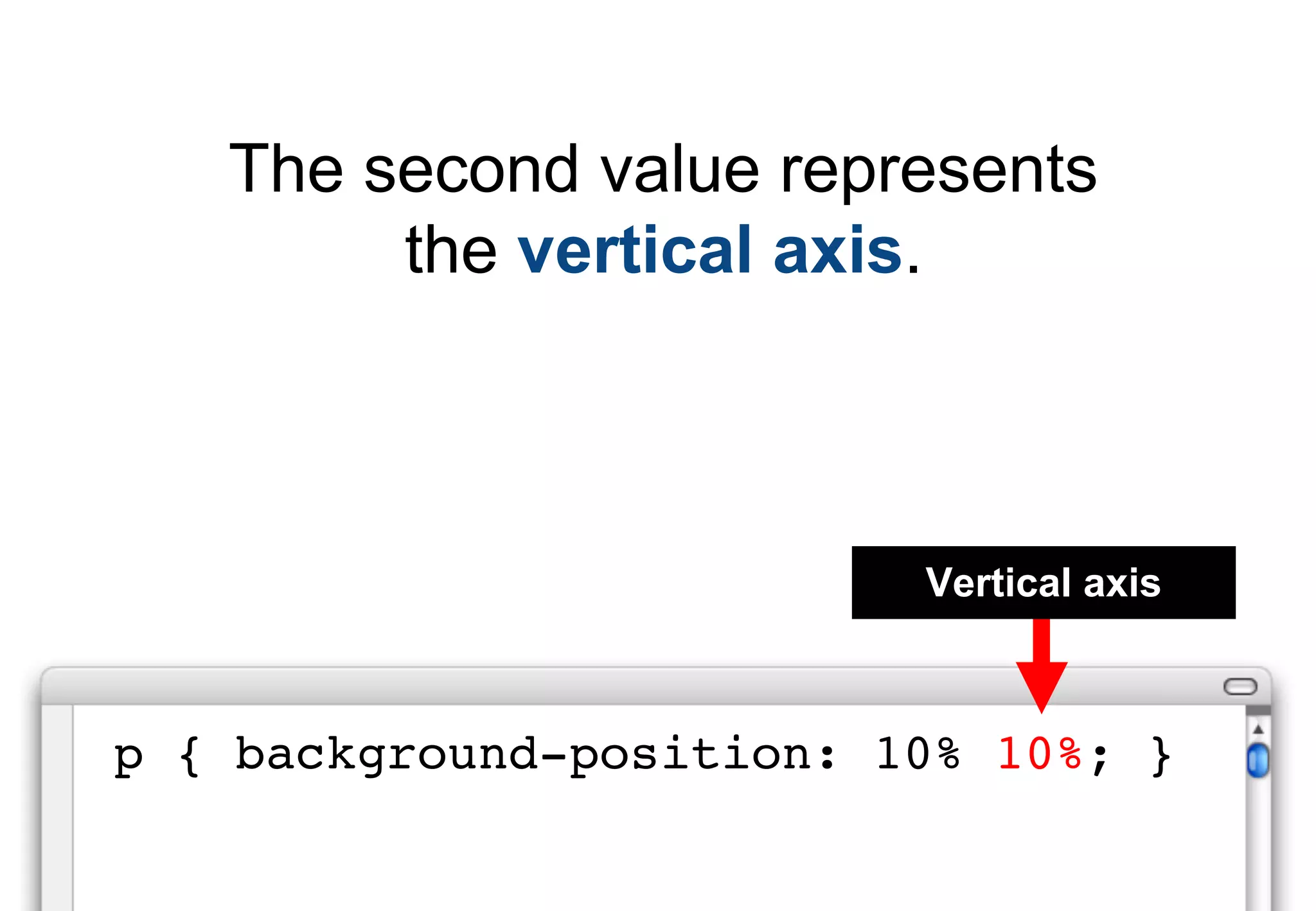 The second value represents the vertical axis.

Vertical axis

p { background-position: 10% 10%; }